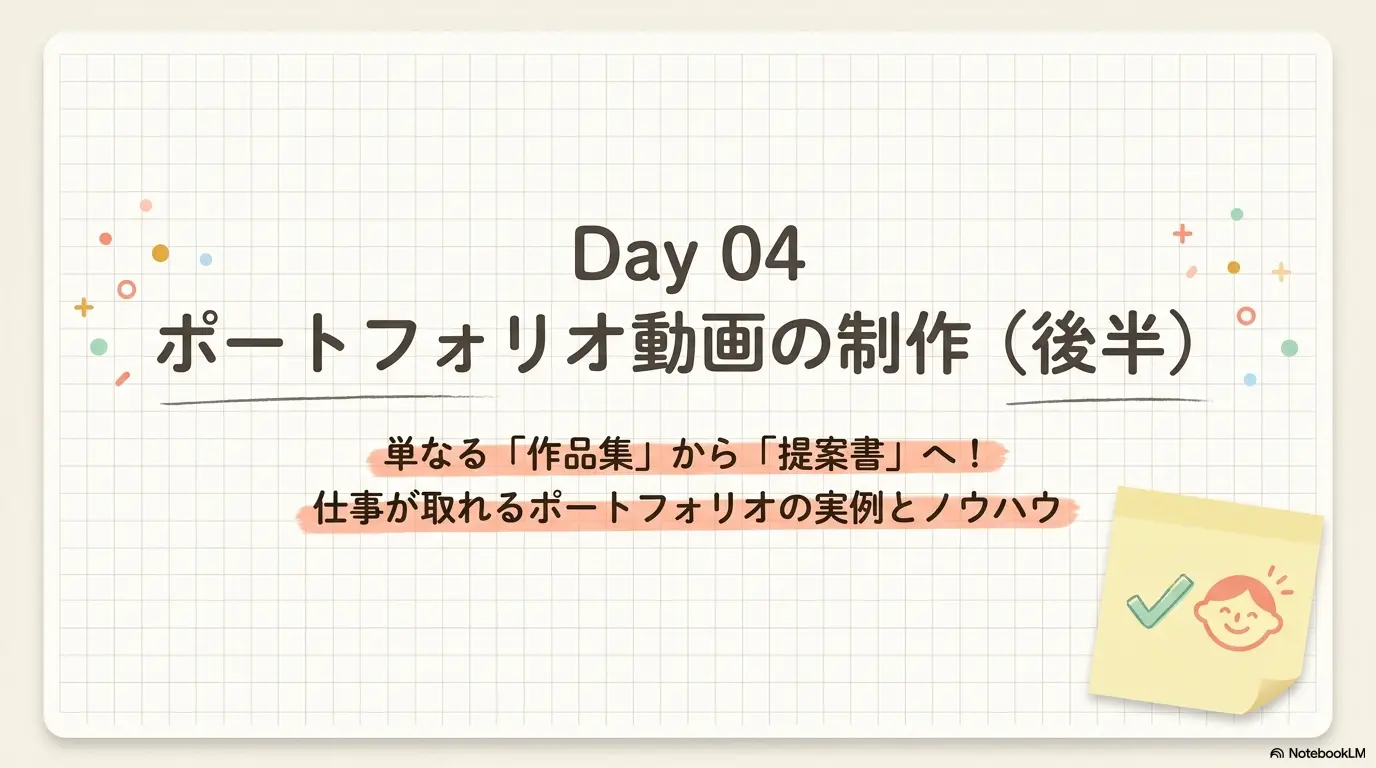 Day 04
ポートフォリオ動画の制作（後半）

単なる「作品集」から「提案書」へ！
仕事が取れるポートフォリオの実例とノウハウ

NotebookLM